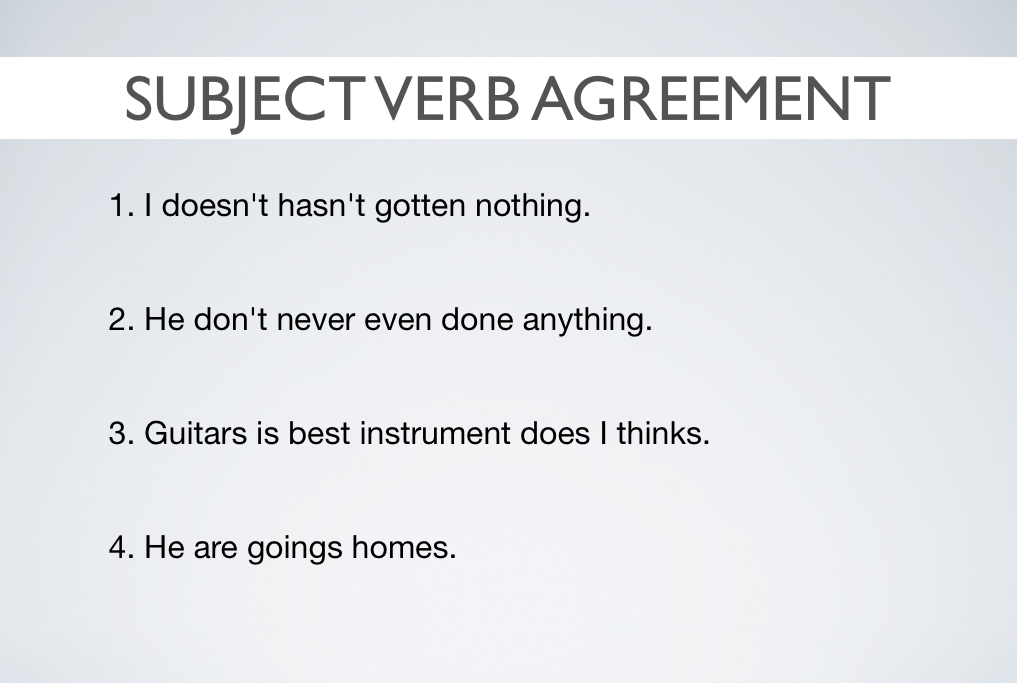 SUBJECT VERB AGREEMENT

1. I doesn't hasn't gotten nothing.

2. He don't never even done anything.

3. Guitars is best instrument does I thinks.

4. He are goings homes.